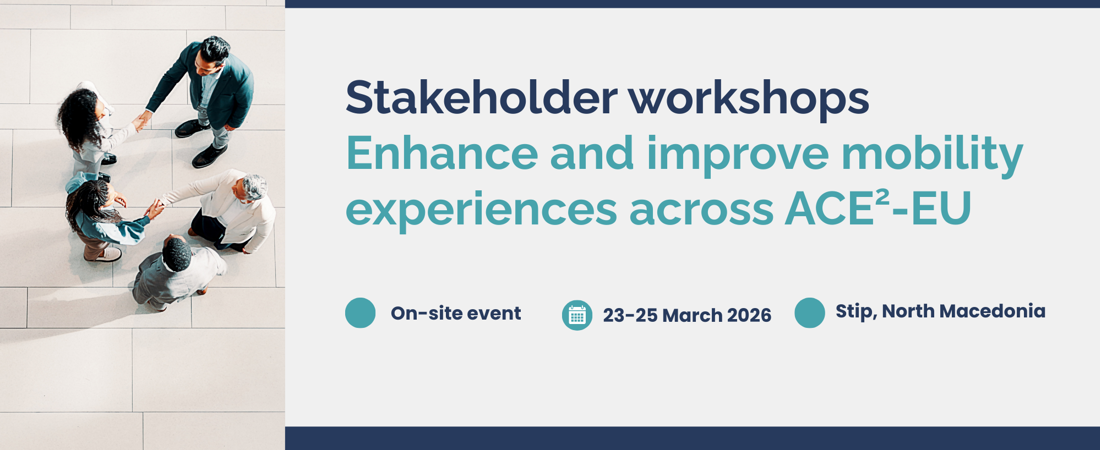 Stakeholder workshops
Enhance and improve mobility experiences across ACE²-EU

On-site event

23-25 March 2026

Stip, North Macedonia